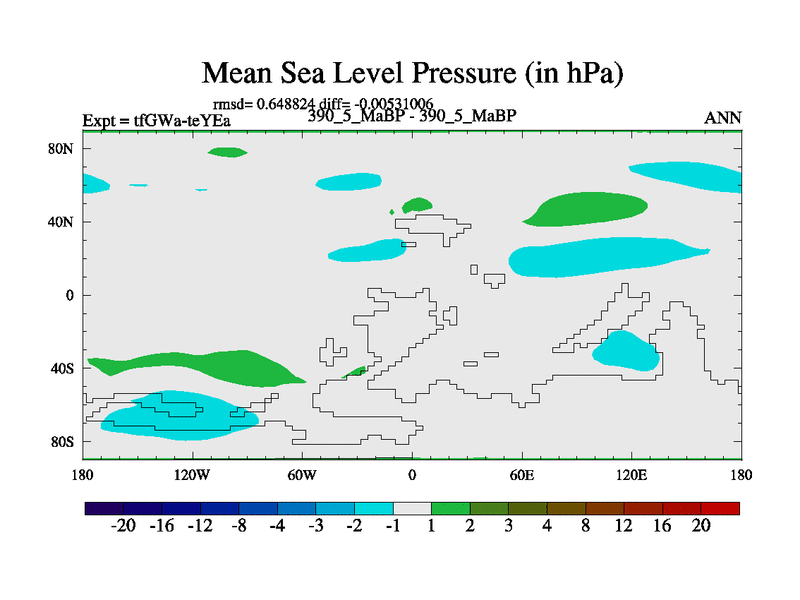 Mean Sea Level Pressure (in hPa)

rmsd= 0.648824 diff= -0.00531006

Expt = tfGWa-teYEa

390_5_MaBP - 390_5_MaBP

ANN

80N
40N
0
40S
80S

180
120W
60W
0
60E
120E
180

-20 -16 -12 -8 -4 -3 -2 -1 1 2 3 4 8 12 16 20